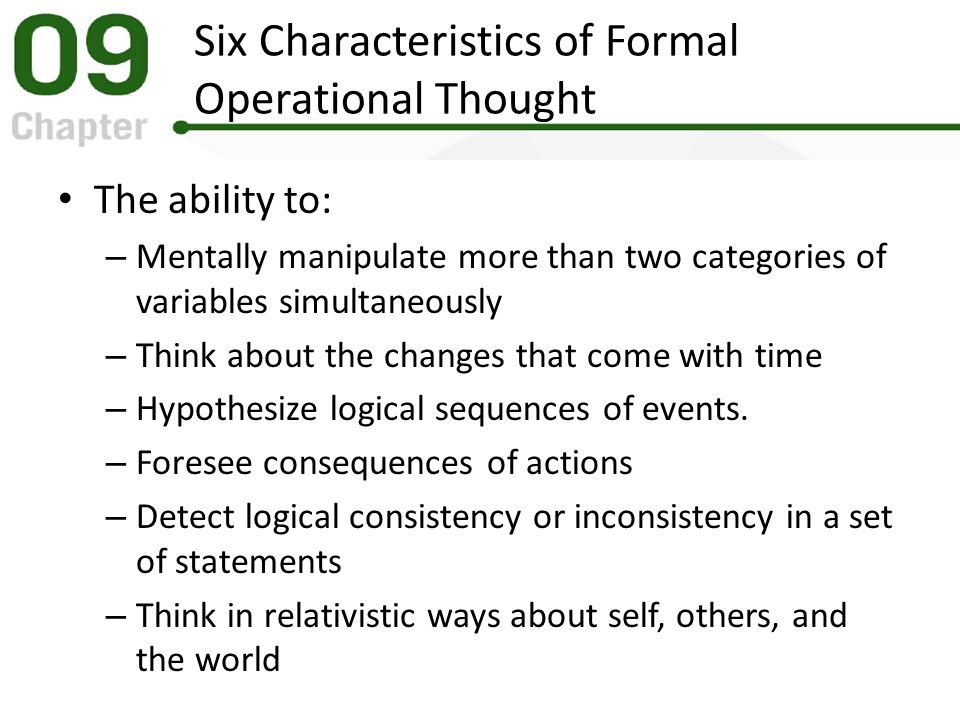 09
Chapter

Six Characteristics of Formal Operational Thought

• The ability to:
– Mentally manipulate more than two categories of variables simultaneously
– Think about the changes that come with time
– Hypothesize logical sequences of events.
– Foresee consequences of actions
– Detect logical consistency or inconsistency in a set of statements
– Think in relativistic ways about self, others, and the world